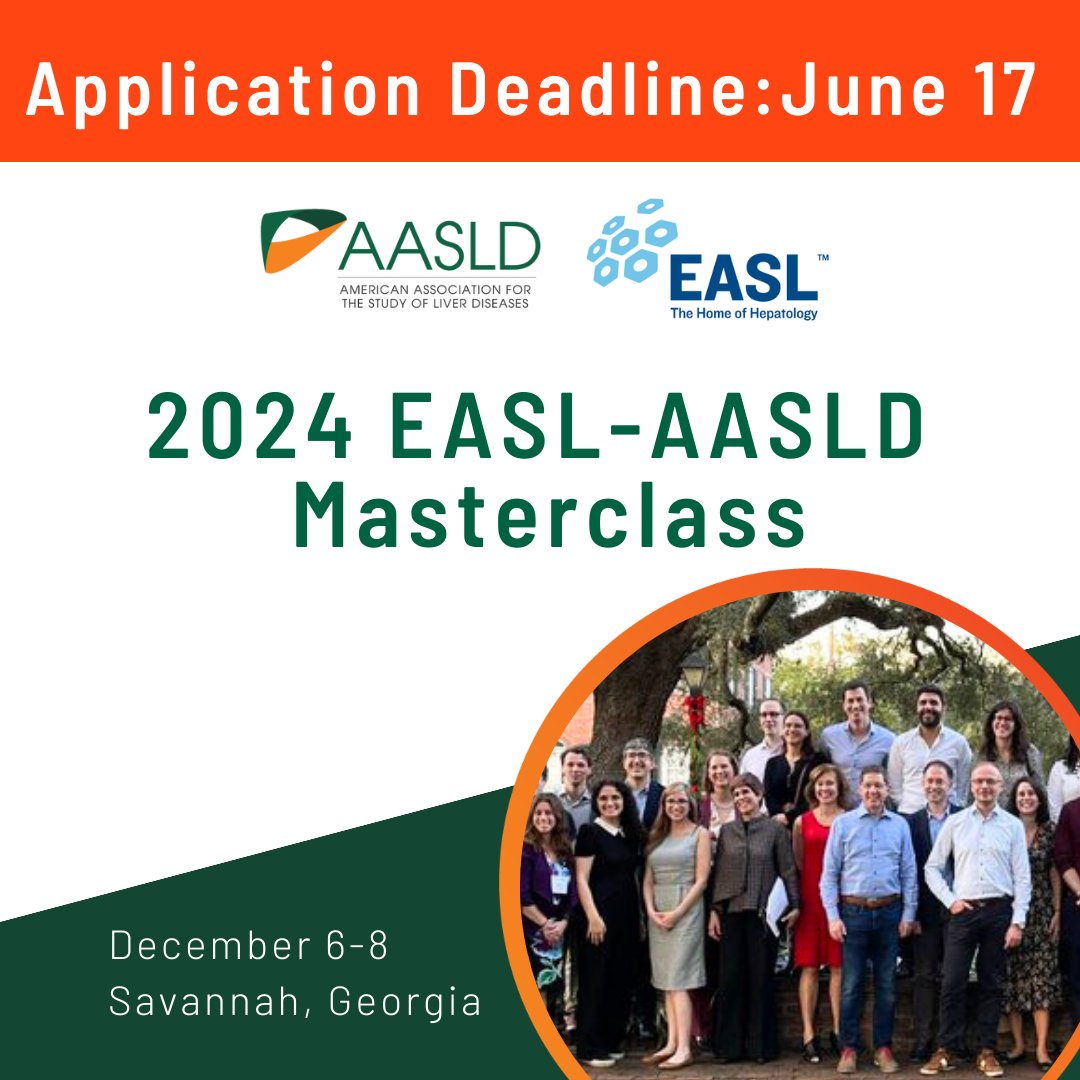 Application Deadline:June 17

AASLD
AMERICAN ASSOCIATION FOR THE STUDY OF LIVER DISEASES

EASL™
The Home of Hepatology

2024 EASL-AASLD Masterclass

December 6-8
Savannah, Georgia